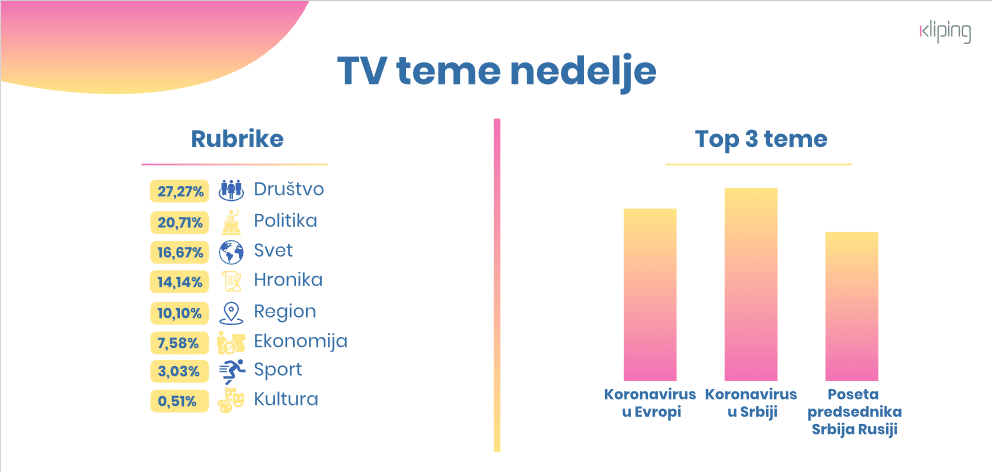 kliping

TV teme nedelje

Rubrike

27,27% Društvo
20,71% Politika
16,67% Svet
14,14% Hronika
10,10% Region
7,58% Ekonomija
3,03% Sport
0,51% Kultura

Top 3 teme

Koronavirus u Evropi
Koronavirus u Srbiji
Poseta predsednika Srbija Rusiji